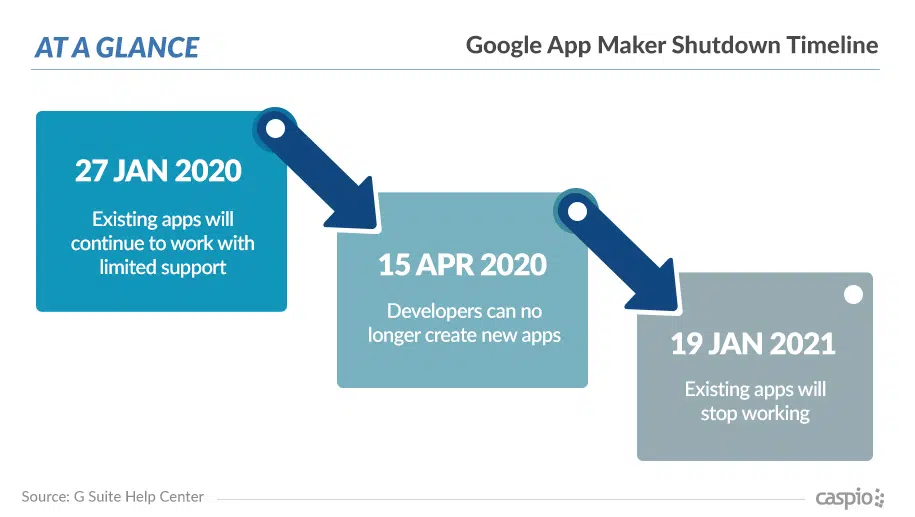 AT A GLANCE

Google App Maker Shutdown Timeline

27 JAN 2020

Existing apps will continue to work with limited support

15 APR 2020

Developers can no longer create new apps

19 JAN 2021

Existing apps will stop working

Source: G Suite Help Center

caspio